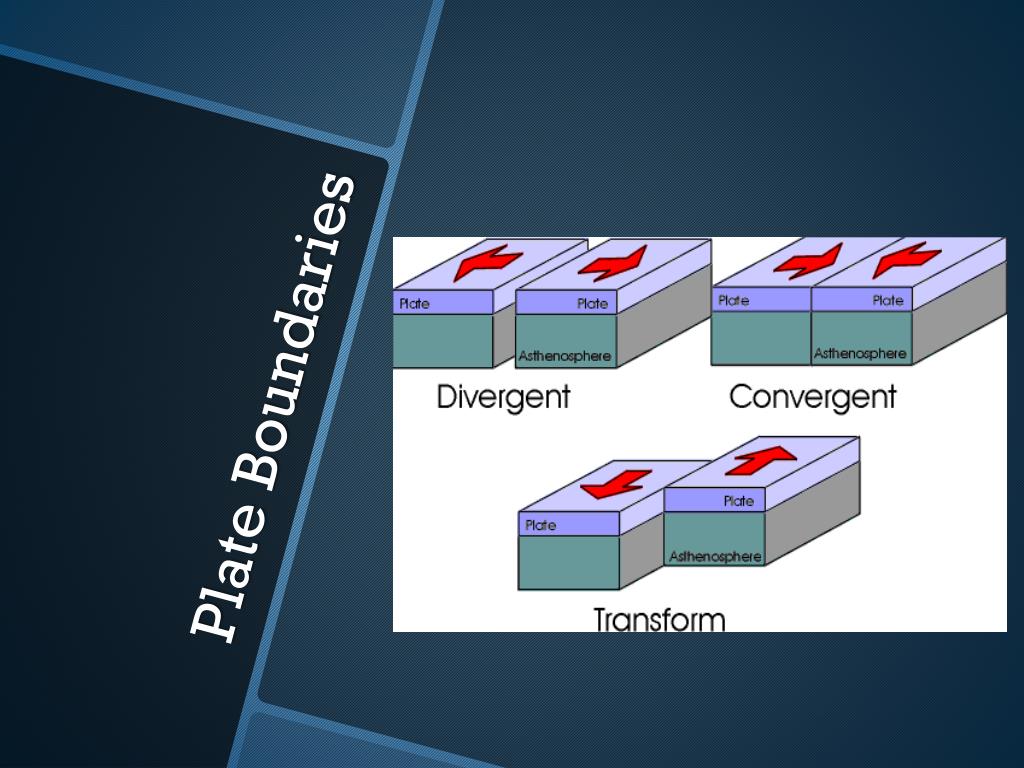 Plate Boundaries

Plate
Plate
Asthenosphere
Divergent

Plate
Plate
Asthenosphere
Convergent

Plate
Plate
Asthenosphere
Transform